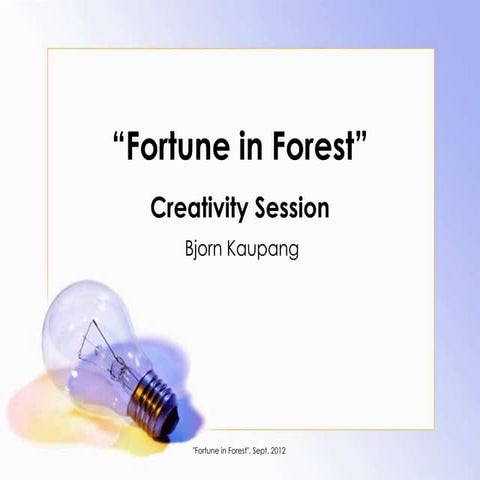 “Fortune in Forest”

Creativity Session

Bjorn Kaupang

"Fortune in Forest", Sept. 2012